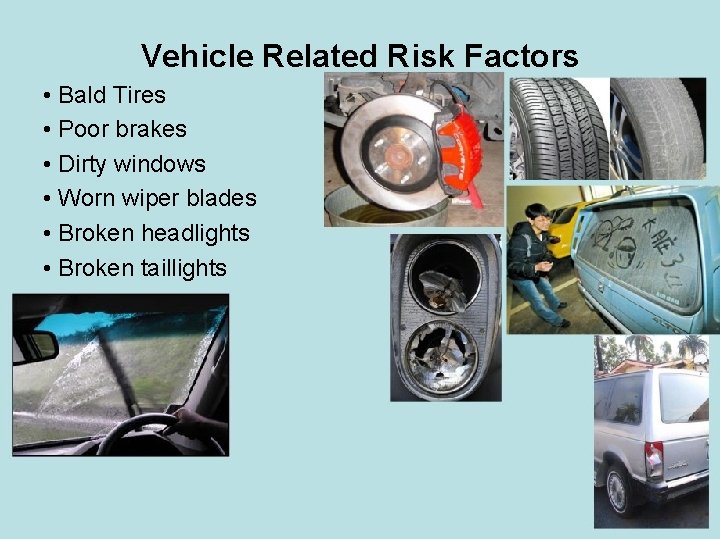 Vehicle Related Risk Factors

• Bald Tires
• Poor brakes
• Dirty windows
• Worn wiper blades
• Broken headlights
• Broken taillights